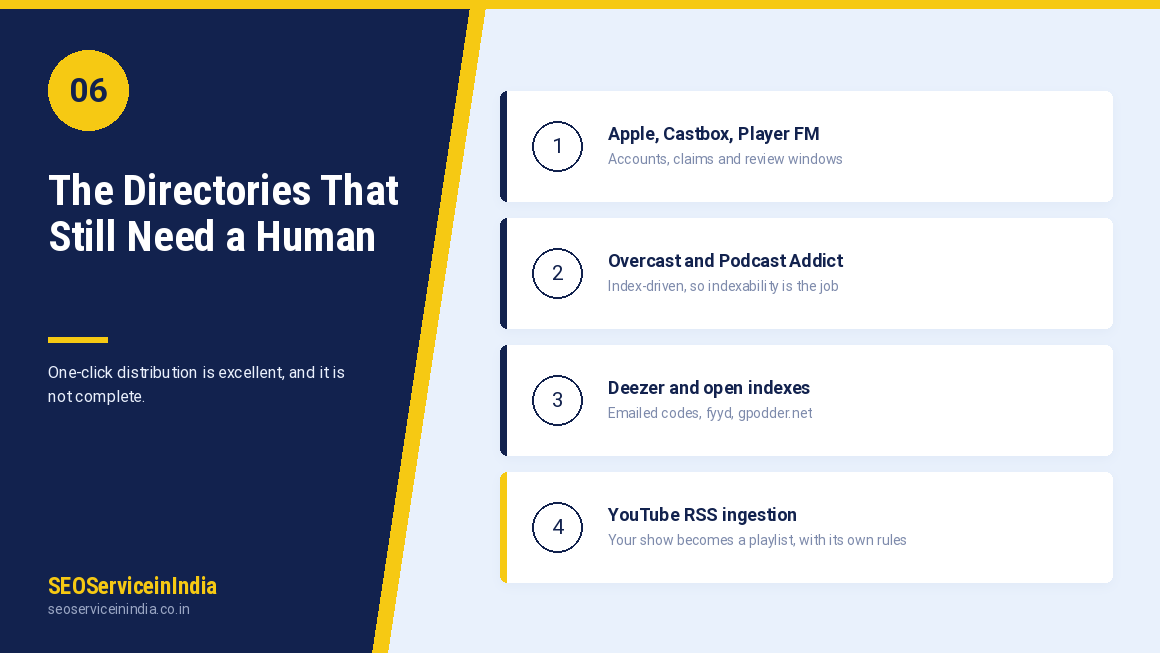 06

The Directories That Still Need a Human

One-click distribution is excellent, and it is not complete.

SEOServiceinIndia
seoserviceinindia.co.in

1
Apple, Castbox, Player FM
Accounts, claims and review windows

2
Overcast and Podcast Addict
Index-driven, so indexability is the job

3
Deezer and open indexes
Emailed codes, fyyd, gpodder.net

4
YouTube RSS ingestion
Your show becomes a playlist, with its own rules